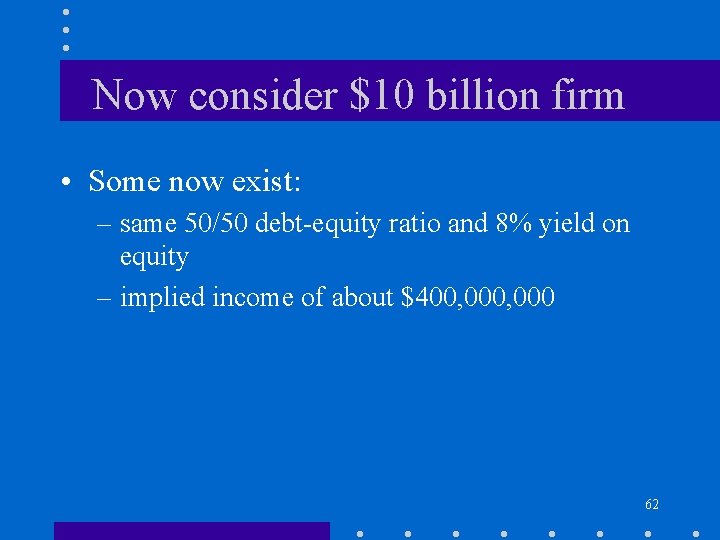 Now consider \$10 billion firm

• Some now exist:
– same 50/50 debt-equity ratio and 8% yield on equity
– implied income of about \$400,000,000

62